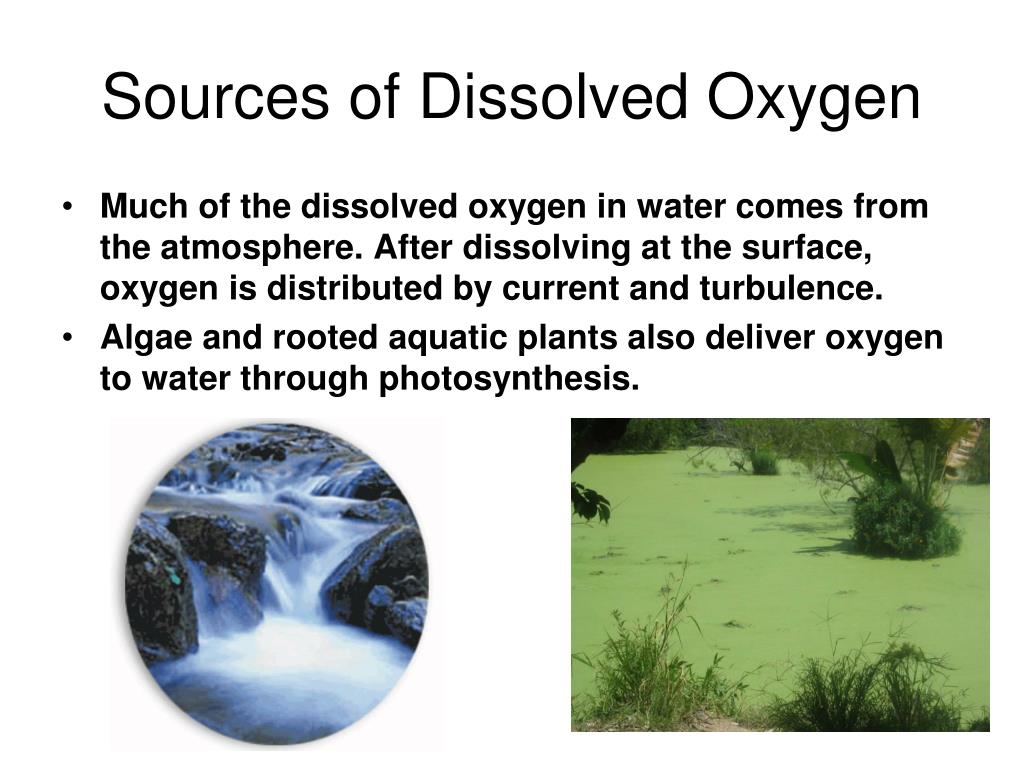 Sources of Dissolved Oxygen

• Much of the dissolved oxygen in water comes from the atmosphere. After dissolving at the surface, oxygen is distributed by current and turbulence.
• Algae and rooted aquatic plants also deliver oxygen to water through photosynthesis.